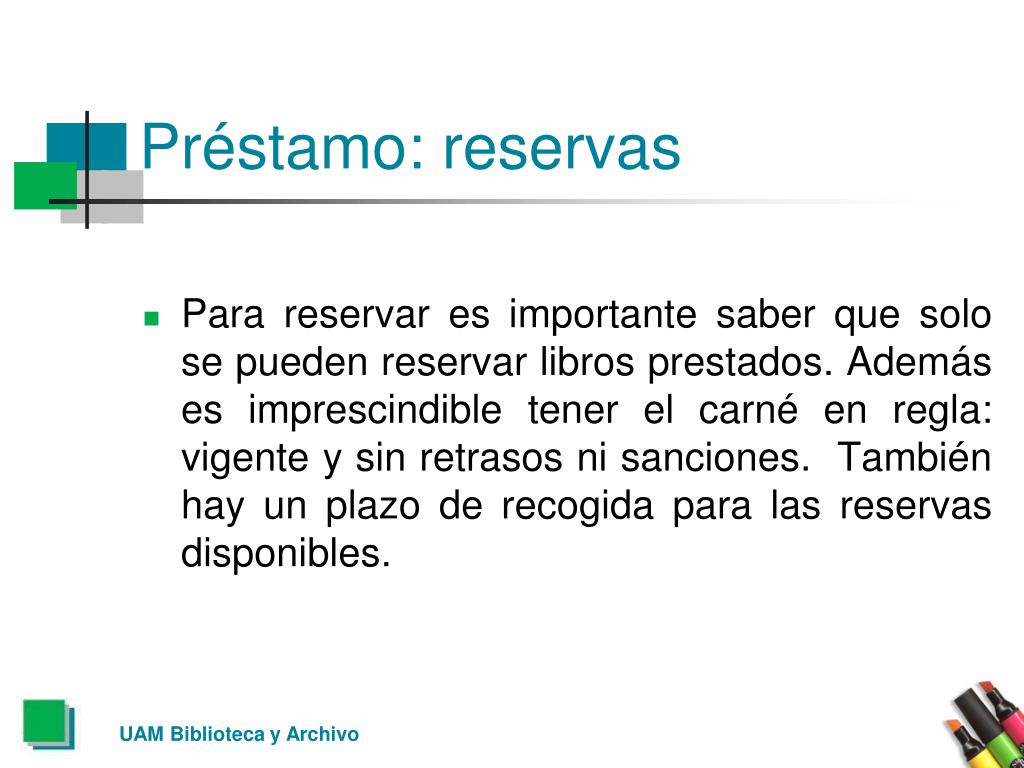 Préstamo: reservas

Para reservar es importante saber que solo se pueden reservar libros prestados. Además es imprescindible tener el carné en regla: vigente y sin retrasos ni sanciones. También hay un plazo de recogida para las reservas disponibles.

UAM Biblioteca y Archivo